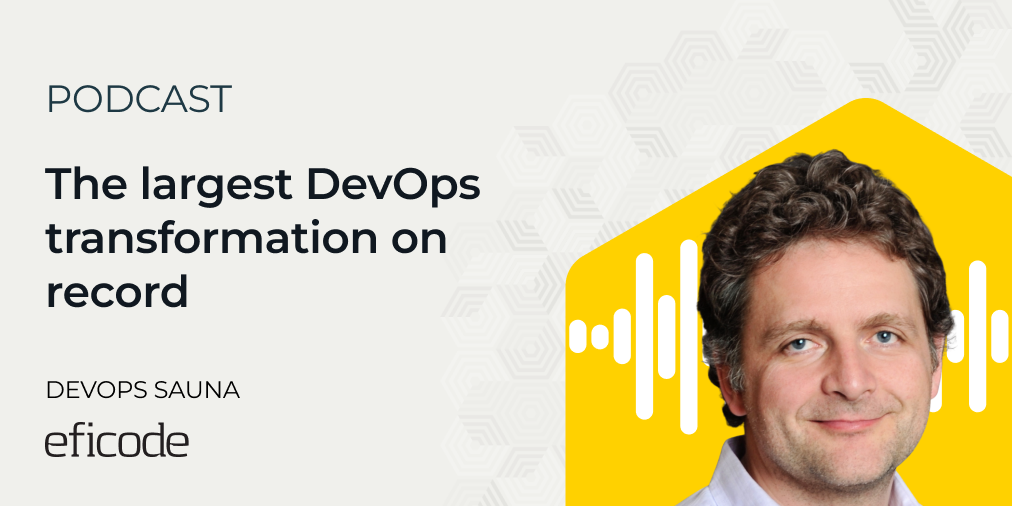 PODCAST

The largest DevOps transformation on record

DEVOPS SAUNA

eficode